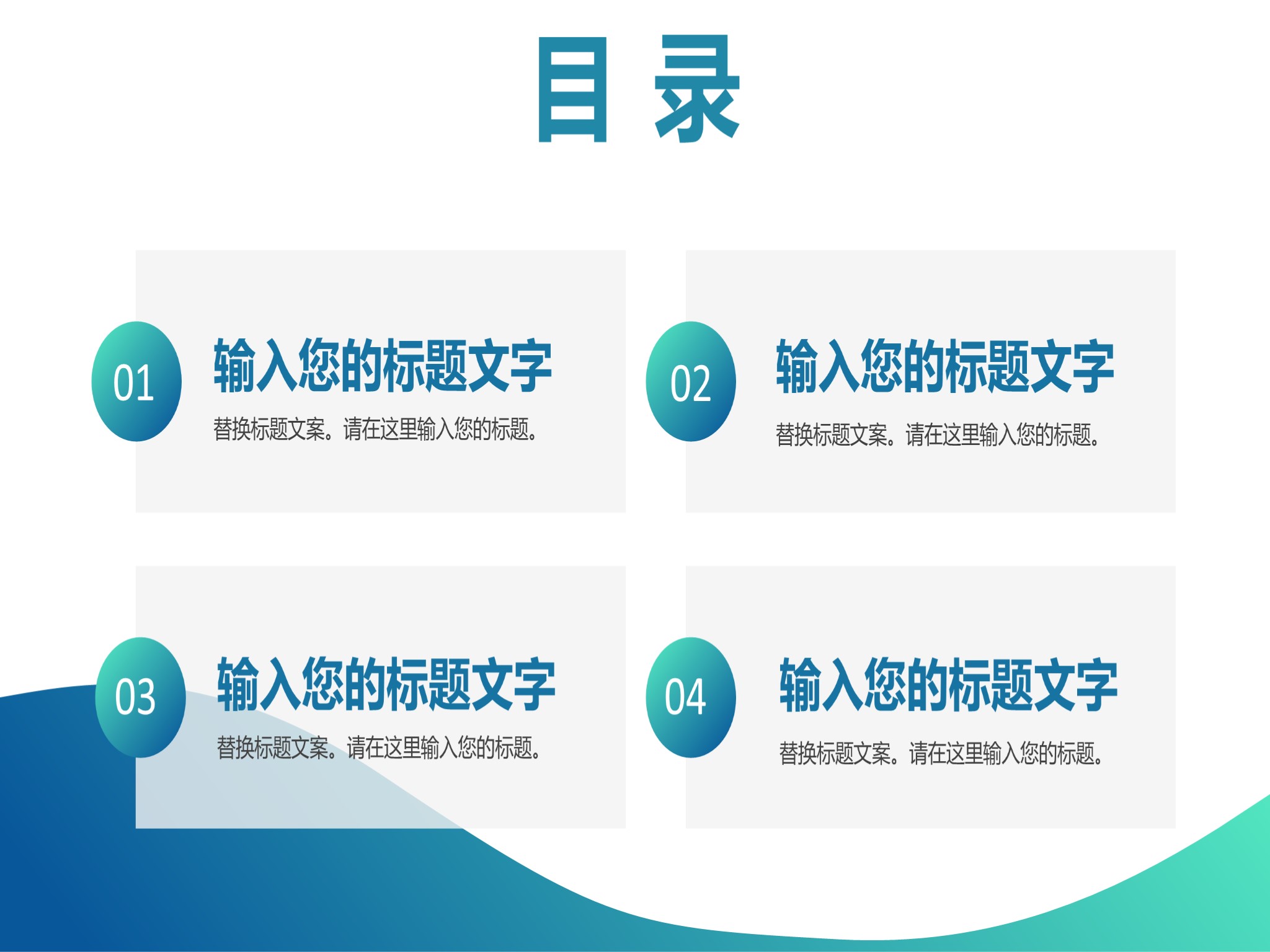 目录

01
输入您的标题文字
替换标题文案。请在这里输入您的标题。

02
输入您的标题文字
替换标题文案。请在这里输入您的标题。

03
输入您的标题文字
替换标题文案。请在这里输入您的标题。

04
输入您的标题文字
替换标题文案。请在这里输入您的标题。